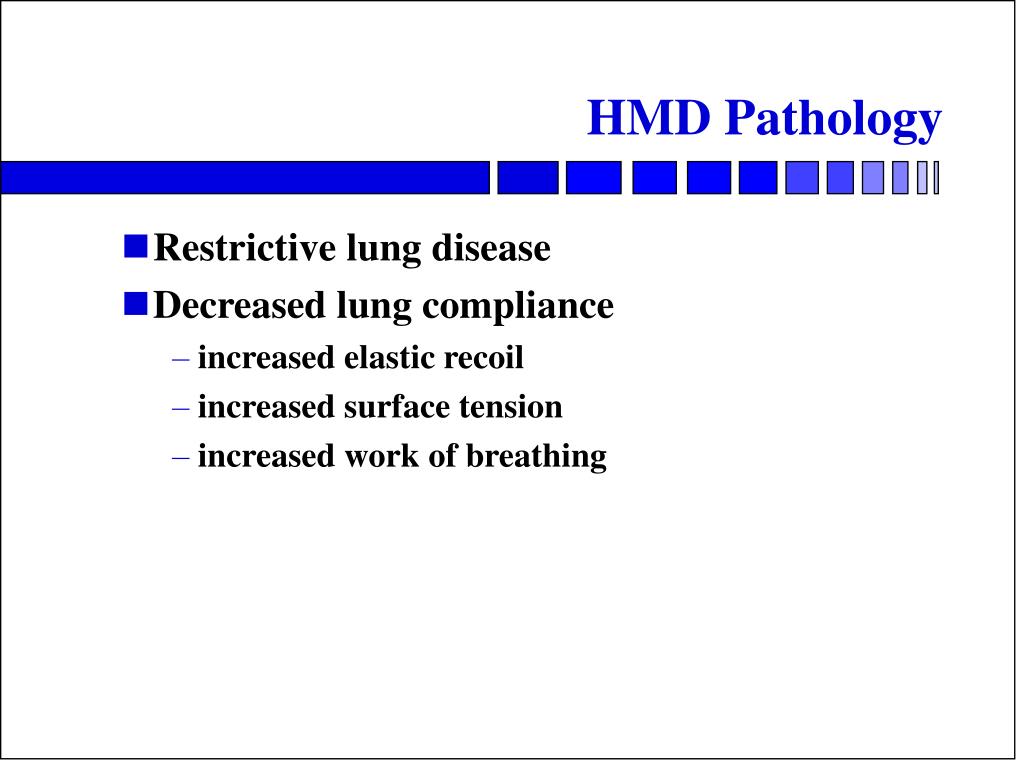 HMD Pathology

■ Restrictive lung disease
■ Decreased lung compliance
– increased elastic recoil
– increased surface tension
– increased work of breathing